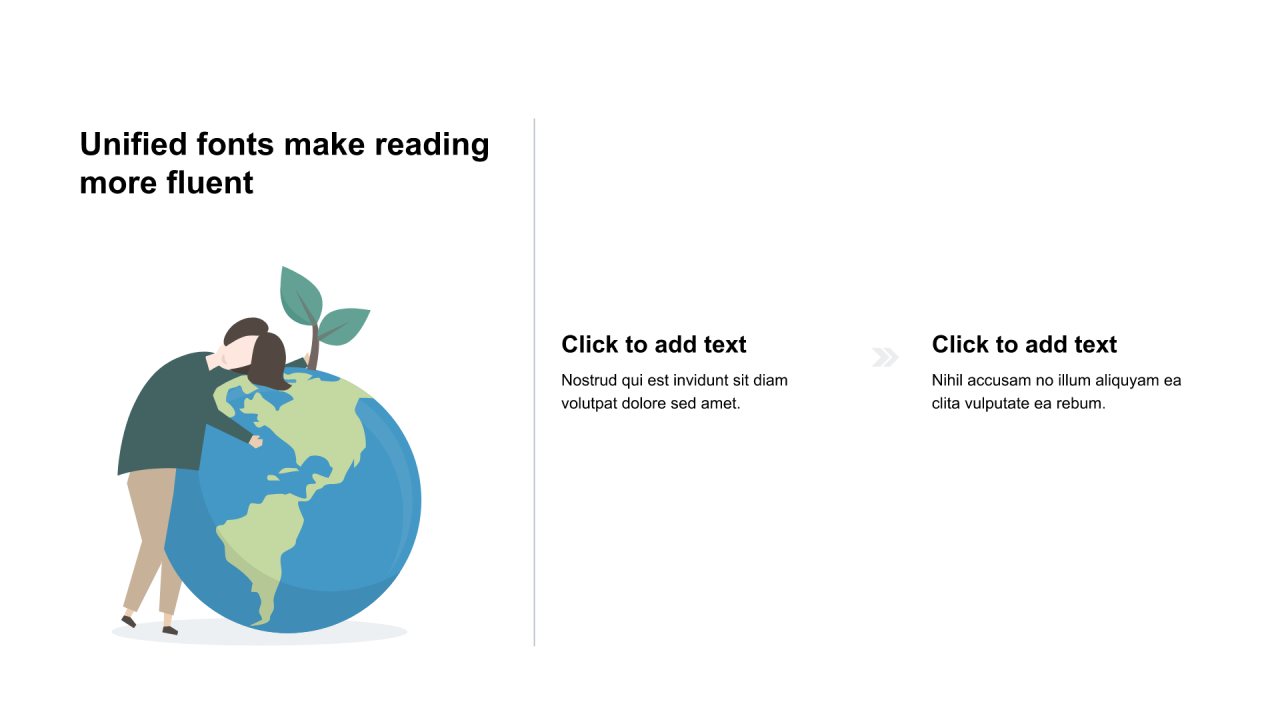 Unified fonts make reading more fluent

Click to add text

Nostrud qui est invidunt sit diam volutpat dolore sed amet.

Click to add text

Nihil accusam no illum aliquyam ea clita vulputate ea rebum.